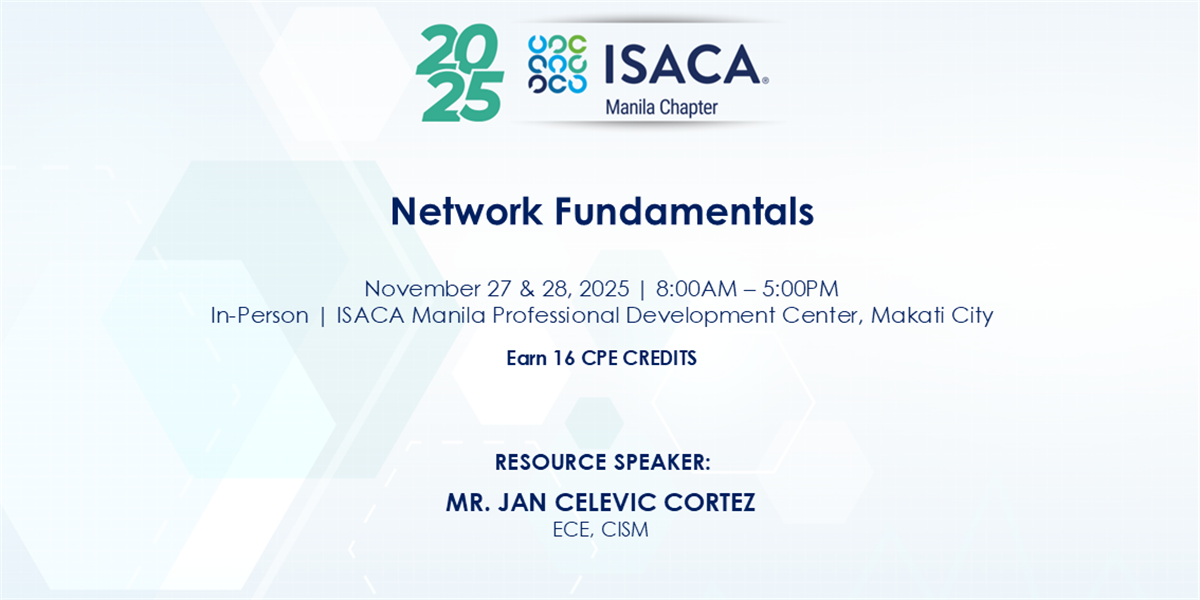 2025

ISACA®
Manila Chapter

Network Fundamentals

November 27 & 28, 2025 | 8:00AM – 5:00PM
In-Person | ISACA Manila Professional Development Center, Makati City

Earn 16 CPE CREDITS

RESOURCE SPEAKER:
MR. JAN CELEVIC CORTEZ
ECE, CISM